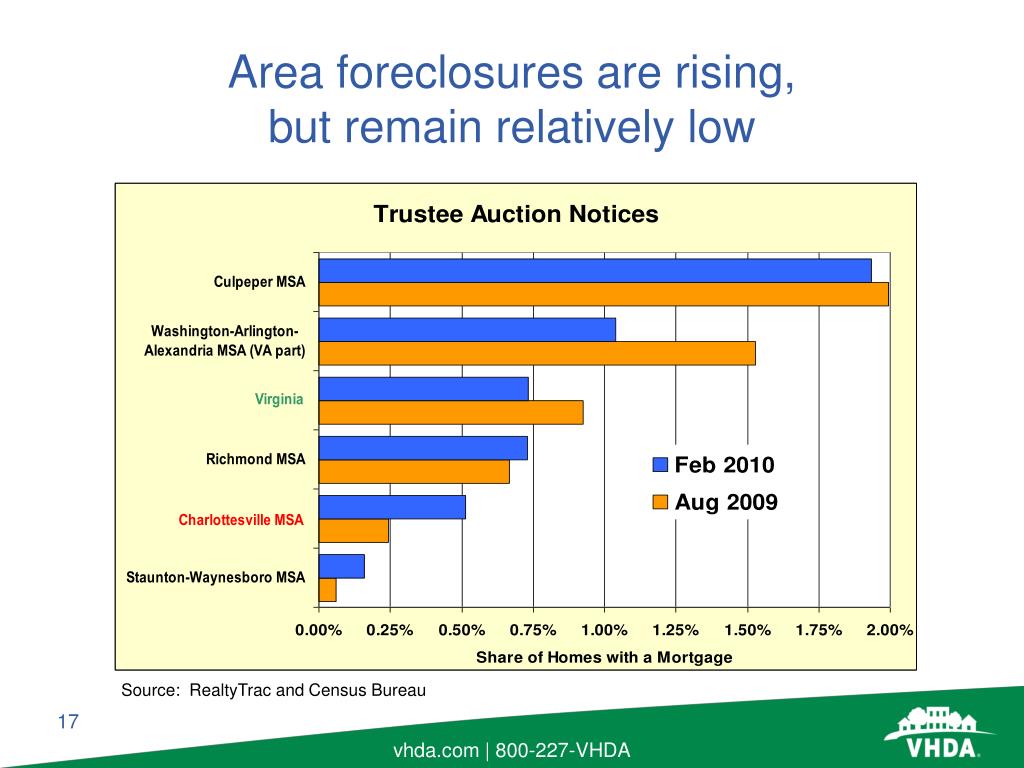 Area foreclosures are rising, but remain relatively low

Trustee Auction Notices

Culpeper MSA

Washington-Arlington-Alexandria MSA (VA part)

Virginia

Richmond MSA

Charlottesville MSA

Staunton-Waynesboro MSA

Feb 2010

Aug 2009

0.00% 0.25% 0.50% 0.75% 1.00% 1.25% 1.50% 1.75% 2.00%

Share of Homes with a Mortgage

Source: RealtyTrac and Census Bureau

17

vhda.com | 800-227-VHDA

VHDA